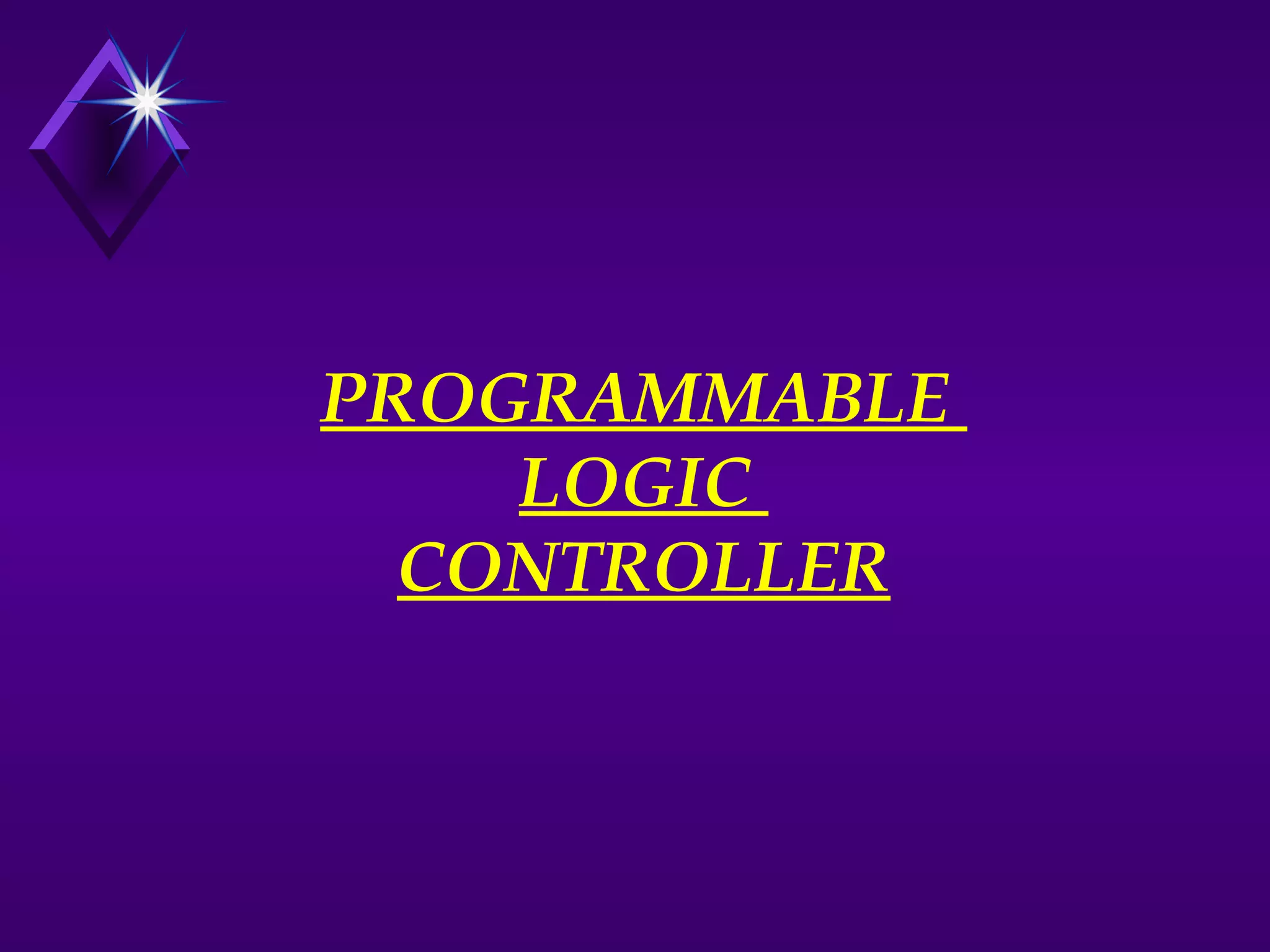 PROGRAMMABLE
LOGIC
CONTROLLER